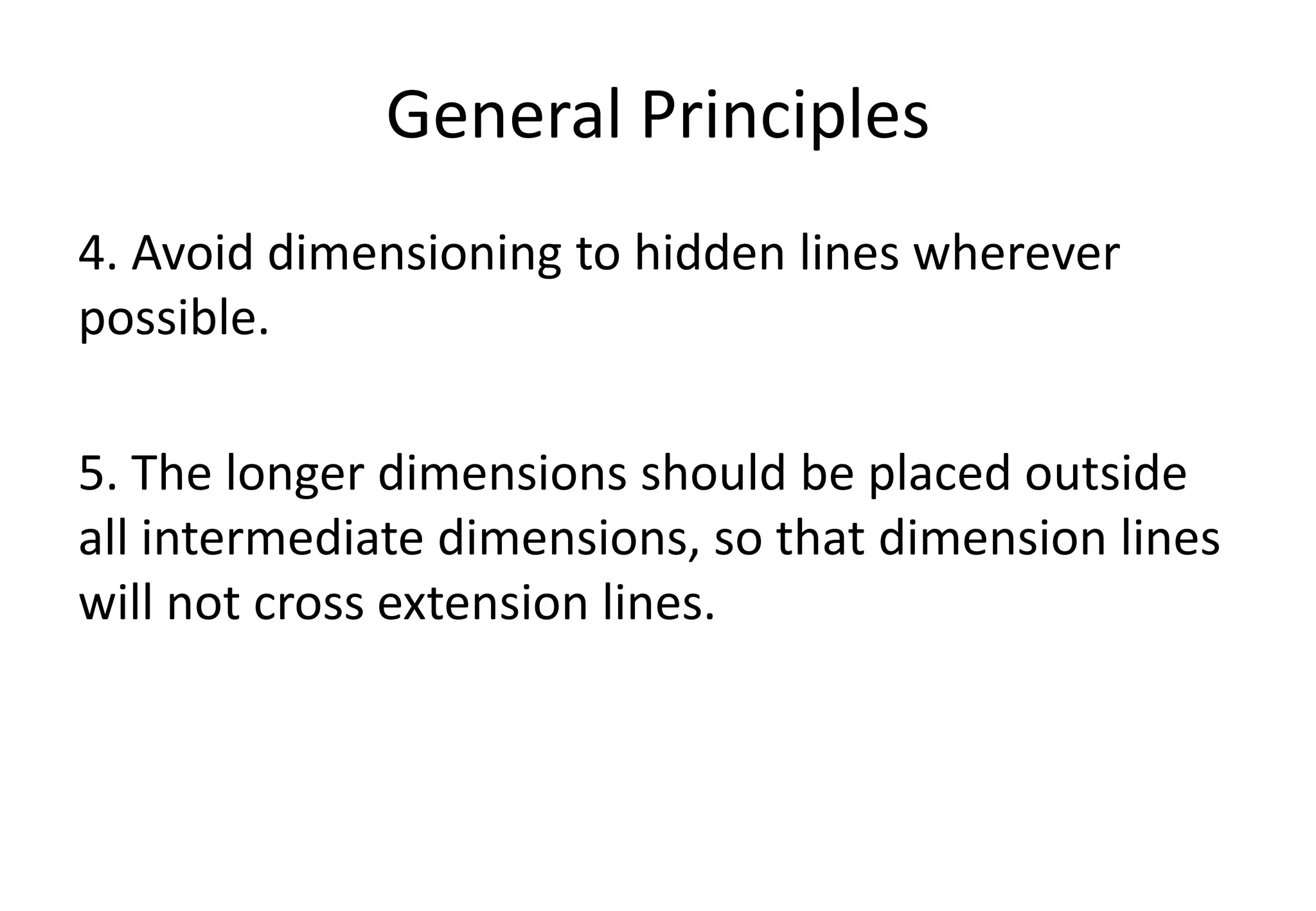 General Principles

4. Avoid dimensioning to hidden lines wherever possible.

5. The longer dimensions should be placed outside all intermediate dimensions, so that dimension lines will not cross extension lines.